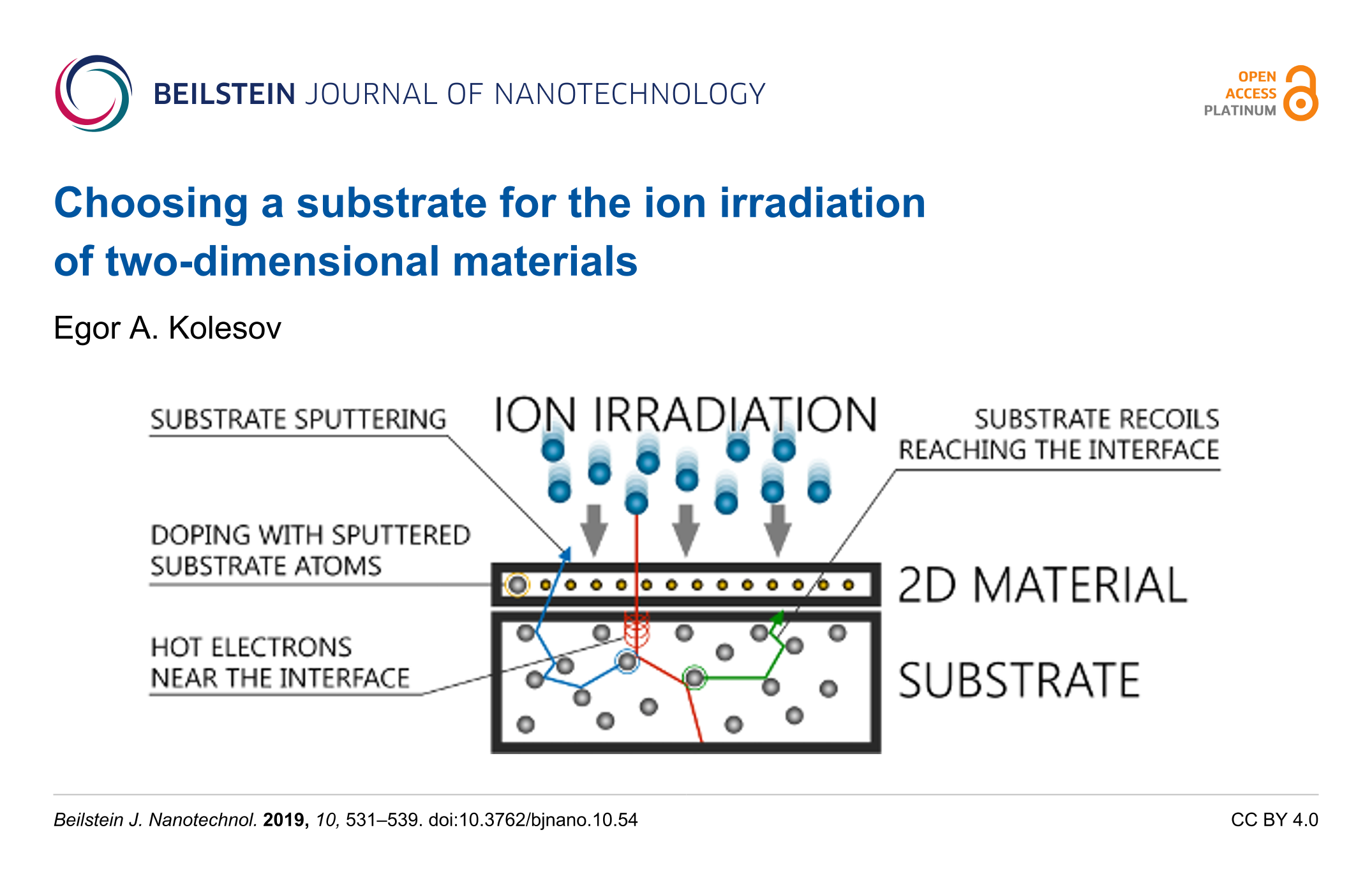 BEILSTEIN JOURNAL OF NANOTECHNOLOGY

OPEN ACCESS PLATINUM

Choosing a substrate for the ion irradiation of two-dimensional materials

Egor A. Kolesov

SUBSTRATE SPUTTERING

ION IRRADIATION

SUBSTRATE RECOILS REACHING THE INTERFACE

DOPING WITH SPUTTERED SUBSTRATE ATOMS

2D MATERIAL

HOT ELECTRONS NEAR THE INTERFACE

SUBSTRATE

Beilstein J. Nanotechnol. 2019, 10, 531–539. doi:10.3762/bjnano.10.54

CC BY 4.0